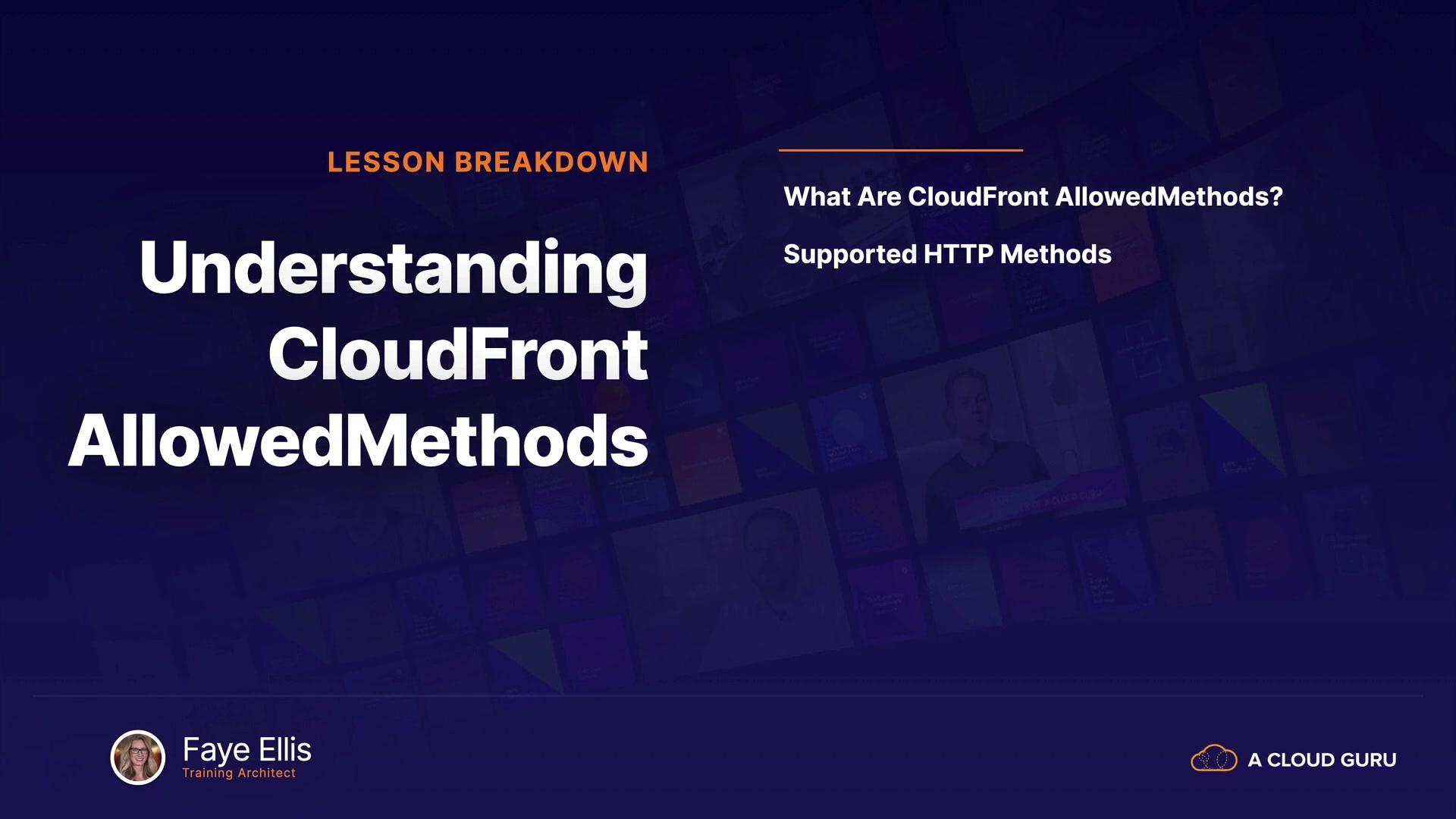 LESSON BREAKDOWN

Understanding CloudFront AllowedMethods

What Are CloudFront AllowedMethods?

Supported HTTP Methods

Faye Ellis
Training Architect

A CLOUD GURU